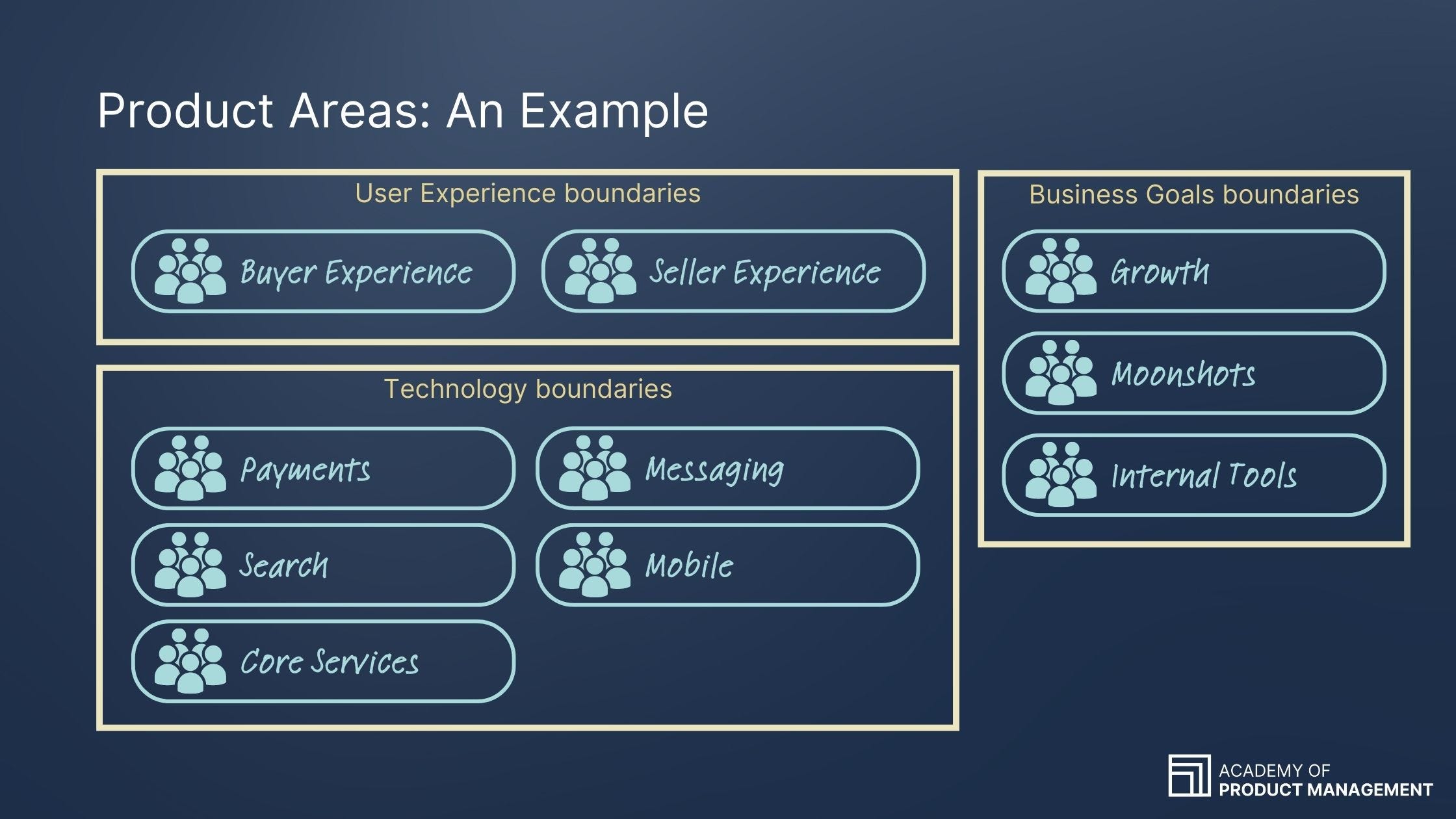 Product Areas: An Example

User Experience boundaries

Buyer Experience

Seller Experience

Technology boundaries

Payments

Messaging

Search

Mobile

Core Services

Business Goals boundaries

Growth

Moonshots

Internal Tools

ACADEMY OF
PRODUCT MANAGEMENT